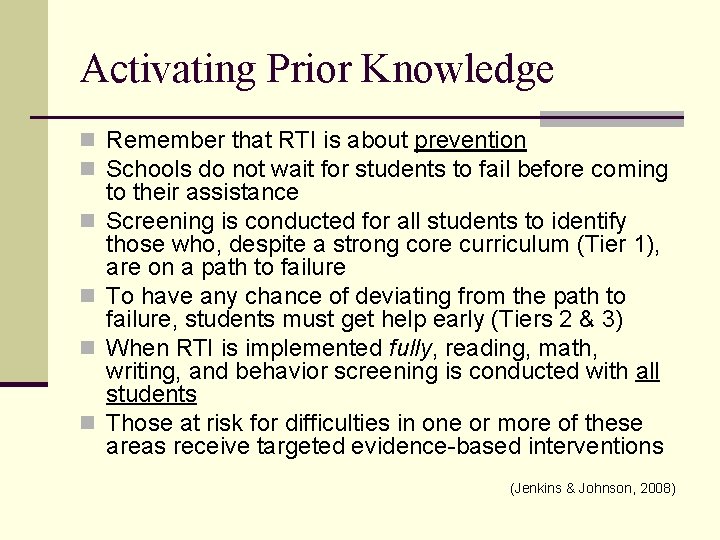 Activating Prior Knowledge

- Remember that RTI is about prevention
- Schools do not wait for students to fail before coming to their assistance
- Screening is conducted for all students to identify those who, despite a strong core curriculum (Tier 1), are on a path to failure
- To have any chance of deviating from the path to failure, students must get help early (Tiers 2 & 3)
- When RTI is implemented fully, reading, math, writing, and behavior screening is conducted with all students
- Those at risk for difficulties in one or more of these areas receive targeted evidence-based interventions

(Jenkins & Johnson, 2008)